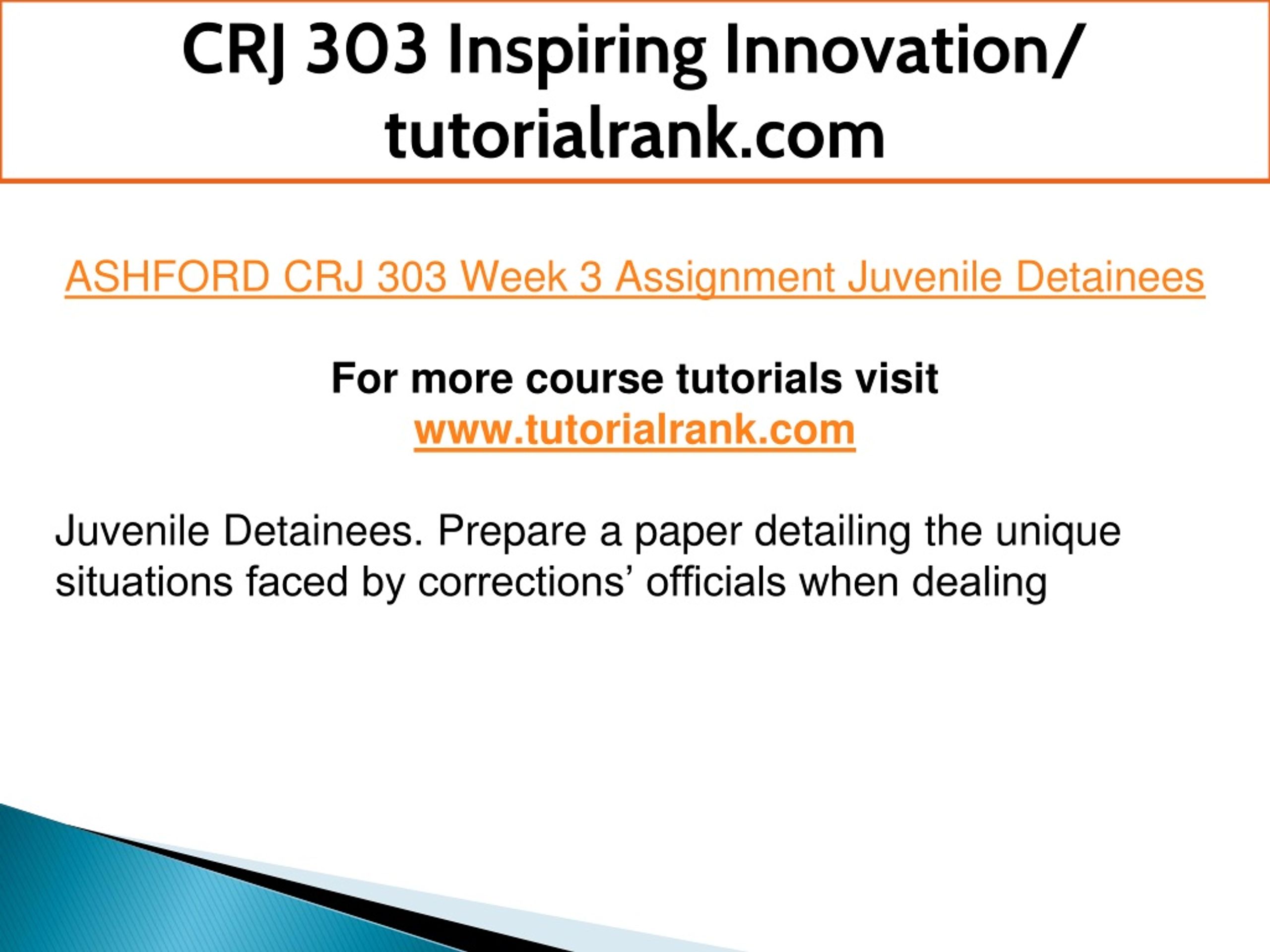 CRJ 303 Inspiring Innovation/ tutorialrank.com

ASHFORD CRJ 303 Week 3 Assignment Juvenile Detainees

For more course tutorials visit
www.tutorialrank.com

Juvenile Detainees. Prepare a paper detailing the unique situations faced by corrections’ officials when dealing